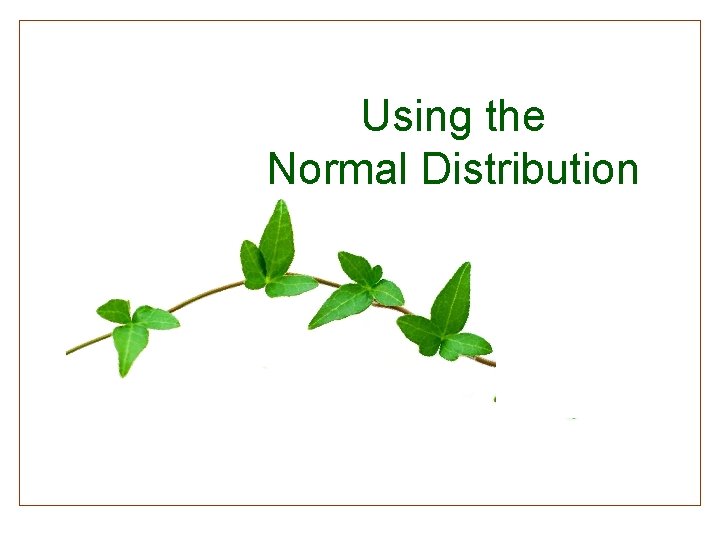 Using the
Normal Distribution